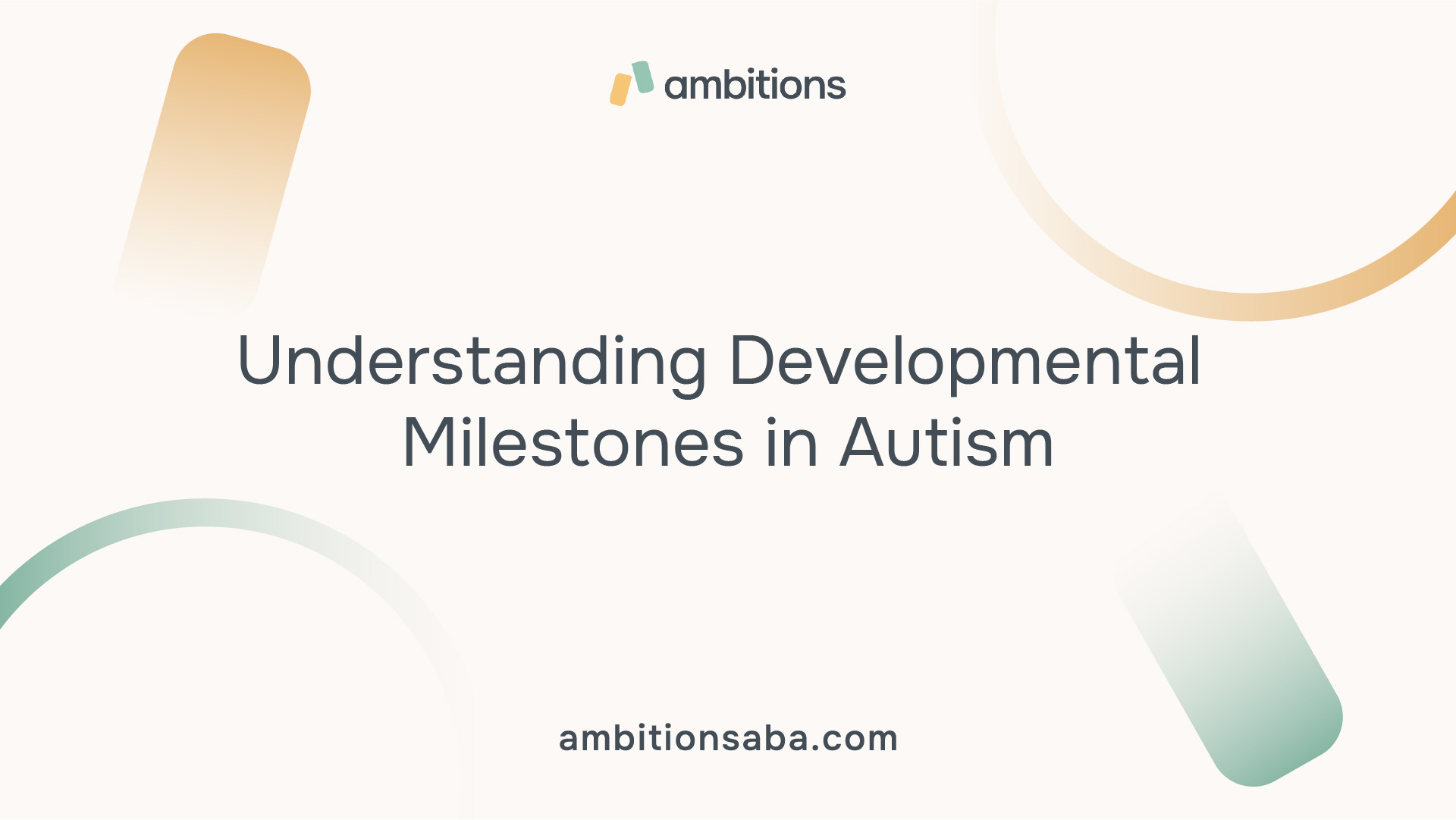 ambitions

Understanding Developmental Milestones in Autism

ambitionsaba.com